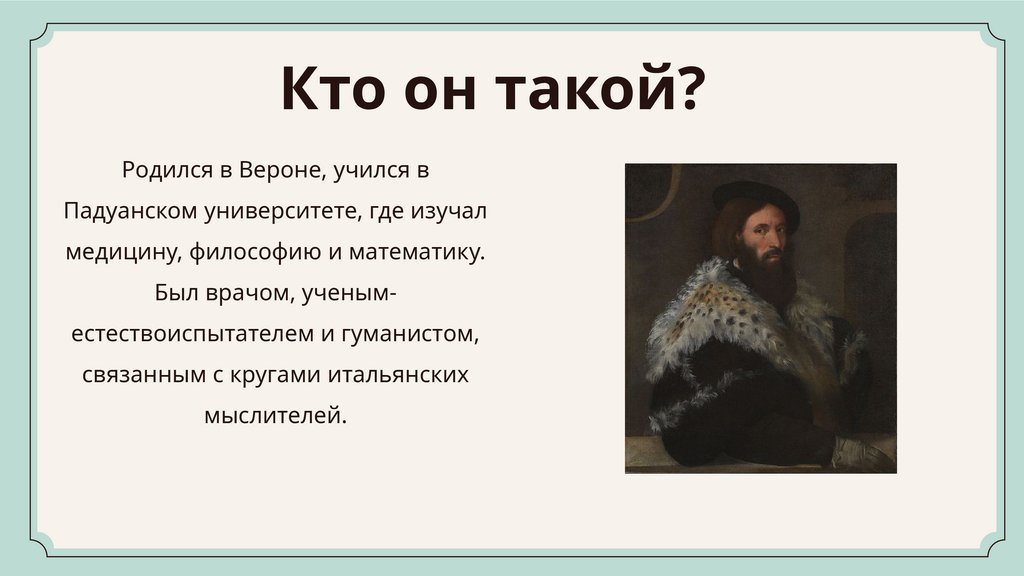 Кто он такой?

Родился в Вероне, учился в Падуанском университете, где изучал медицину, философию и математику. Был врачом, ученым-естествоиспытателем и гуманистом, связанным с кругами итальянских мыслителей.